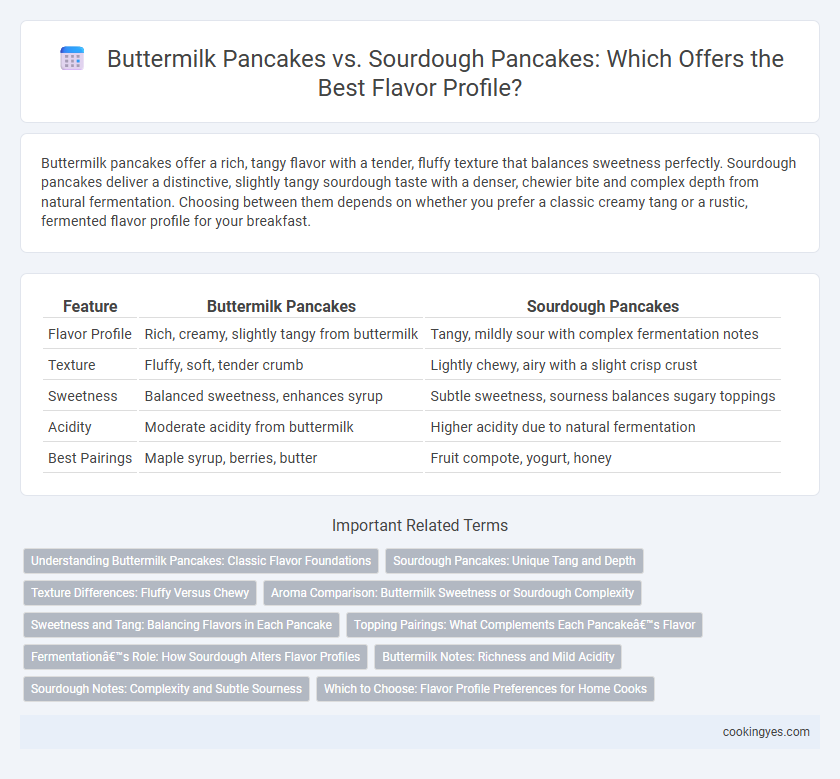 Buttermilk Pancakes vs. Sourdough Pancakes: Which Offers the Best Flavor Profile?

Buttermilk pancakes offer a rich, tangy flavor with a tender, fluffy texture that balances sweetness perfectly. Sourdough pancakes deliver a distinctive, slightly tangy sourdough taste with a denser, chewier bite and complex depth from natural fermentation. Choosing between them depends on whether you prefer a classic creamy tang or a rustic, fermented flavor profile for your breakfast.

| Feature | Buttermilk Pancakes | Sourdough Pancakes |
|---|---|---|
| Flavor Profile | Rich, creamy, slightly tangy from buttermilk | Tangy, mildly sour with complex fermentation notes |
| Texture | Fluffy, soft, tender crumb | Lightly chewy, airy with a slight crisp crust |
| Sweetness | Balanced sweetness, enhances syrup | Subtle sweetness, sourness balances sugary toppings |
| Acidity | Moderate acidity from buttermilk | Higher acidity due to natural fermentation |
| Best Pairings | Maple syrup, berries, butter | Fruit compote, yogurt, honey |

Important Related Terms

Understanding Buttermilk Pancakes: Classic Flavor Foundations

Sourdough Pancakes: Unique Tang and Depth

Texture Differences: Fluffy Versus Chewy

Aroma Comparison: Buttermilk Sweetness or Sourdough Complexity

Sweetness and Tang: Balancing Flavors in Each Pancake

Topping Pairings: What Complements Each Pancakeâ€™s Flavor

Fermentationâ€™s Role: How Sourdough Alters Flavor Profiles

Buttermilk Notes: Richness and Mild Acidity

Sourdough Notes: Complexity and Subtle Sourness

Which to Choose: Flavor Profile Preferences for Home Cooks

cookingyes.com